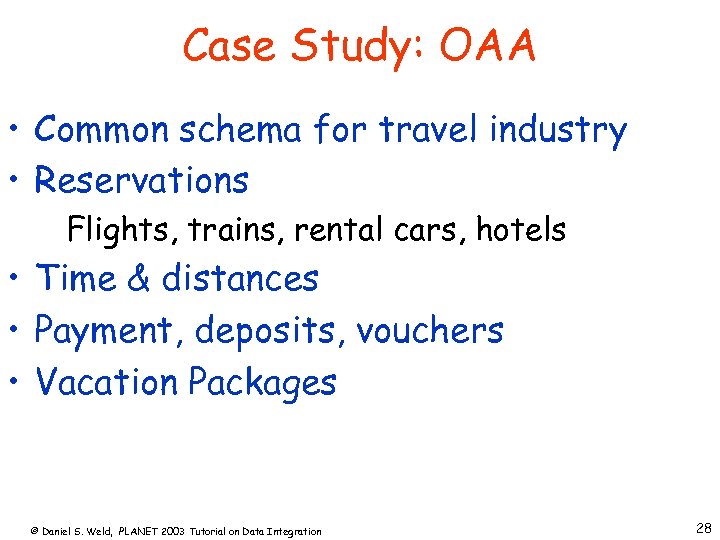 Case Study: OAA

• Common schema for travel industry
• Reservations
Flights, trains, rental cars, hotels
• Time & distances
• Payment, deposits, vouchers
• Vacation Packages

© Daniel S. Weld, PLANET 2003 Tutorial on Data Integration

28